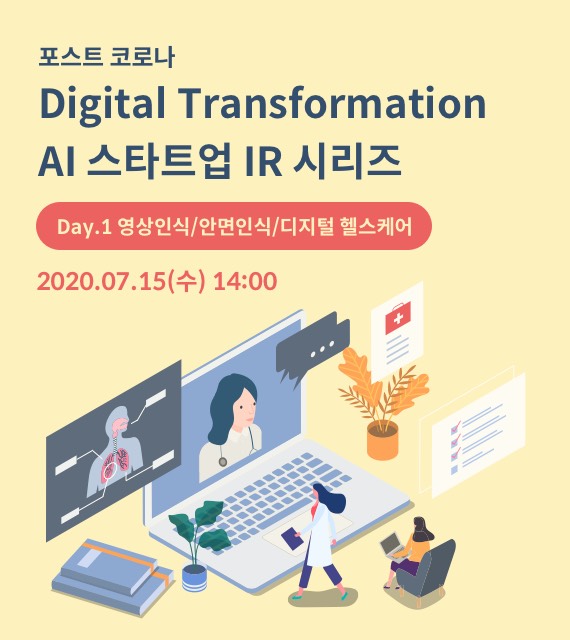 포스트 코로나
Digital Transformation
AI 스타트업 IR 시리즈

Day.1 영상인식/안면인식/디지털 헬스케어

2020.07.15(수) 14:00